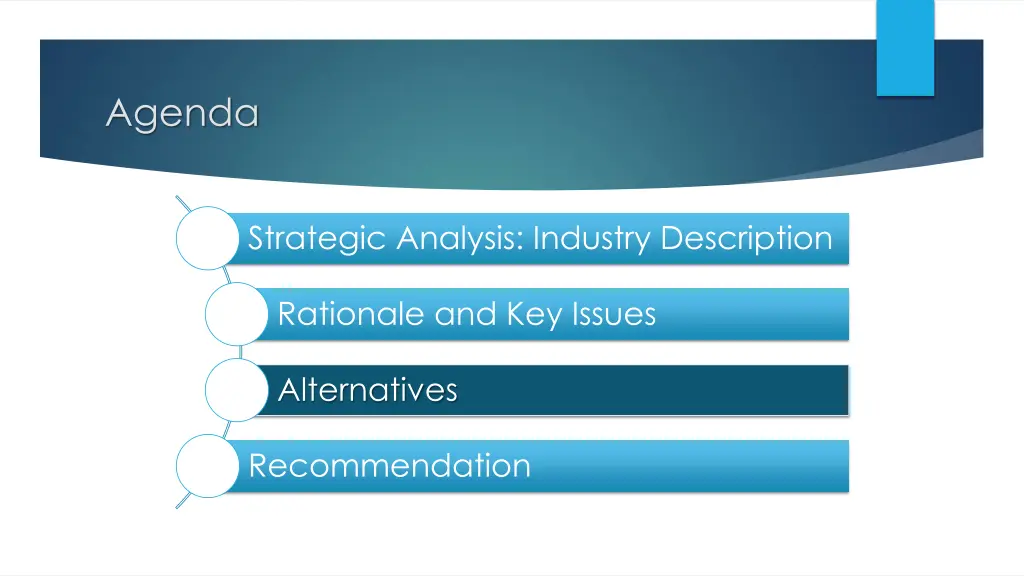 Agenda

Strategic Analysis: Industry Description

Rationale and Key Issues

Alternatives

Recommendation